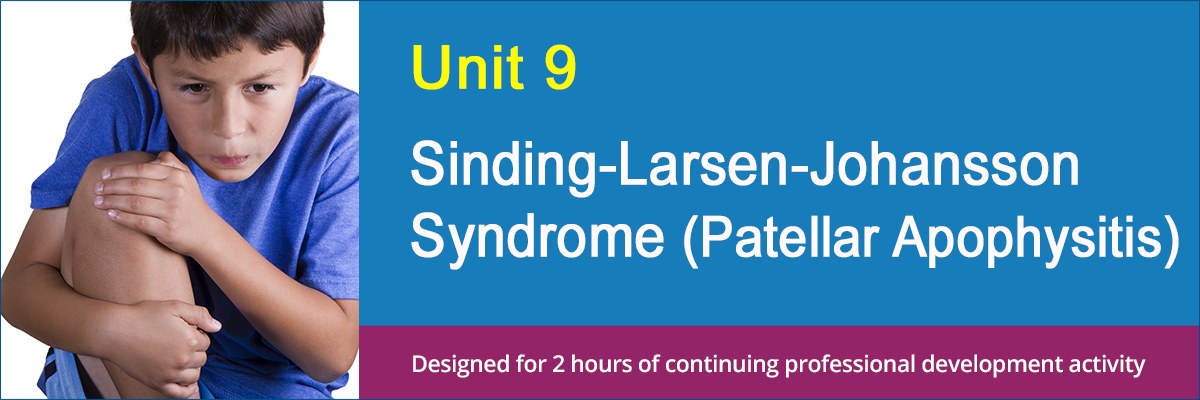 Unit 9

Sinding-Larsen-Johansson Syndrome (Patellar Apophysitis)

Designed for 2 hours of continuing professional development activity